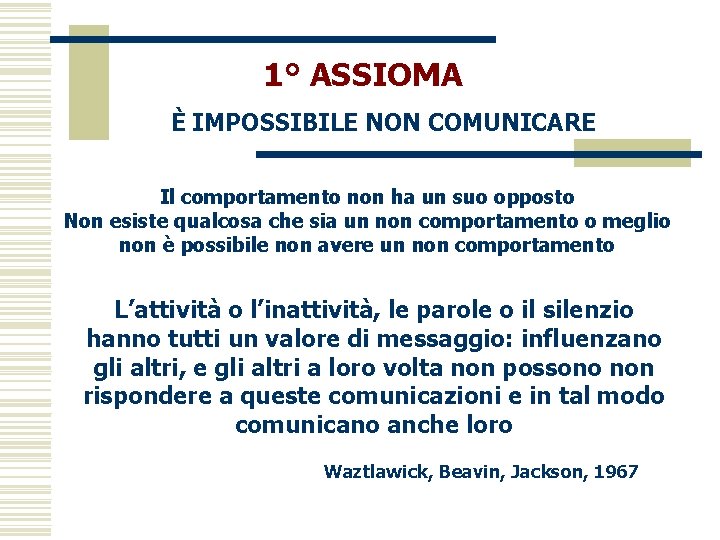 1° ASSIOMA

È IMPOSSIBILE NON COMUNICARE

Il comportamento non ha un suo opposto
Non esiste qualcosa che sia un non comportamento o meglio non è possibile non avere un non comportamento

L’attività o l’inattività, le parole o il silenzio hanno tutti un valore di messaggio: influenzano gli altri, e gli altri a loro volta non possono non rispondere a queste comunicazioni e in tal modo comunicano anche loro

Waztlawick, Beavin, Jackson, 1967